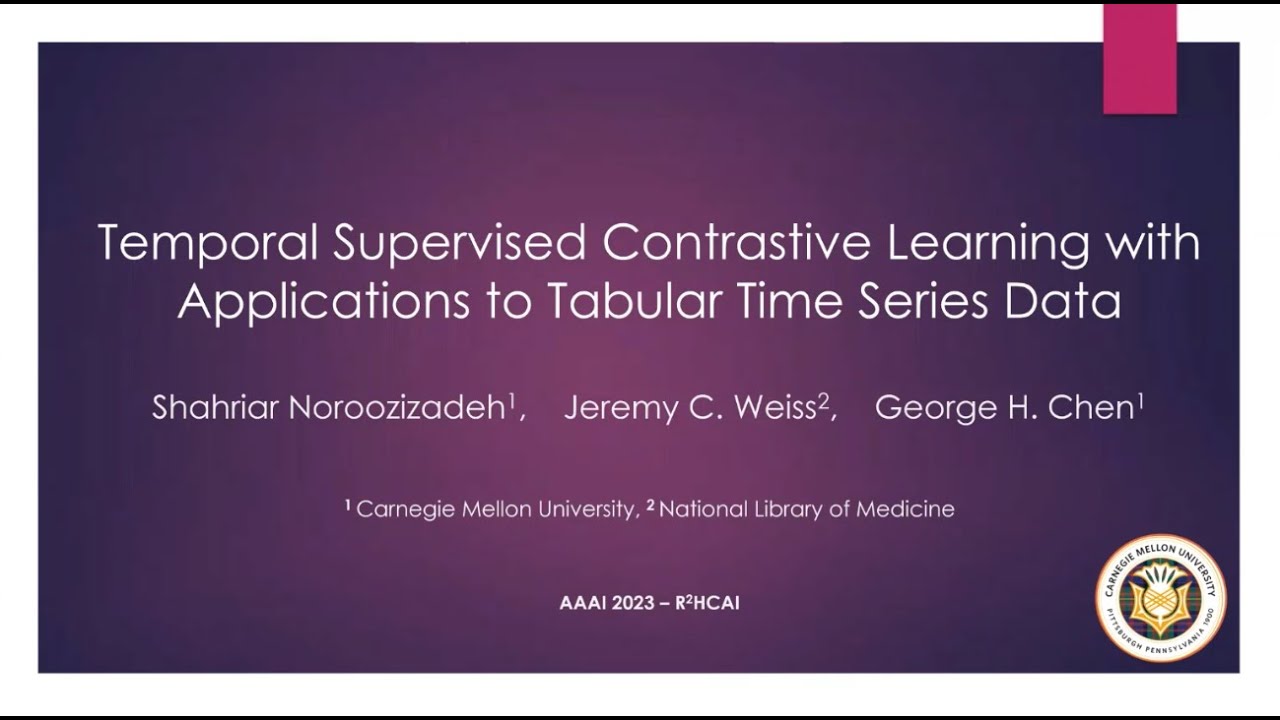 Temporal Supervised Contrastive Learning with Applications to Tabular Time Series Data

Shahriar Noroozizadeh$^1$, Jeremy C. Weiss$^2$, George H. Chen$^1$

$^1$ Carnegie Mellon University, $^2$ National Library of Medicine

AAAI 2023 – R$^2$HCAI

CARNEGIE MELLON UNIVERSITY
PITTSBURGH PENNSYLVANIA 1900